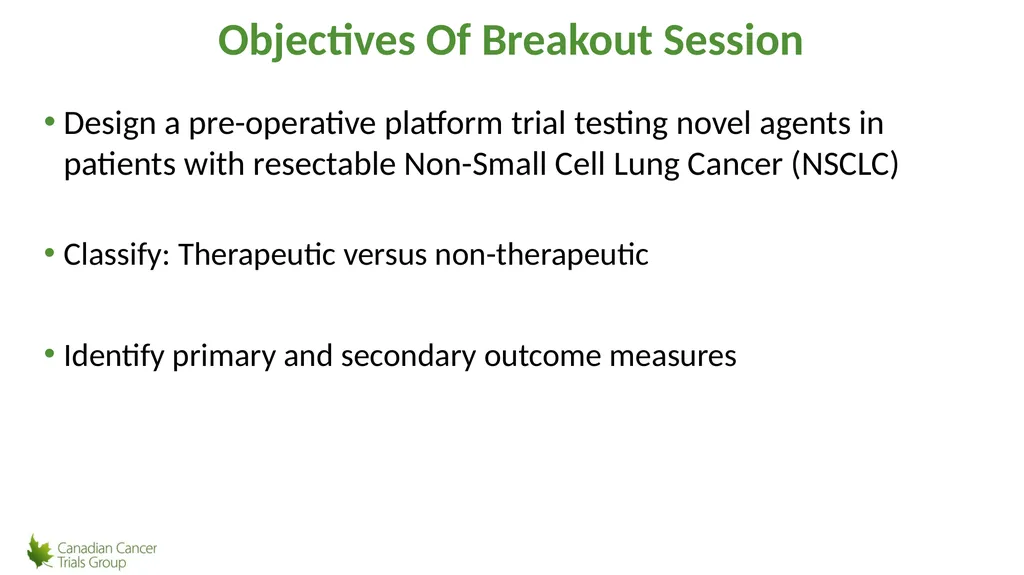 Objectives Of Breakout Session

• Design a pre-operative platform trial testing novel agents in patients with resectable Non-Small Cell Lung Cancer (NSCLC)

• Classify: Therapeutic versus non-therapeutic

• Identify primary and secondary outcome measures

Canadian Cancer Trials Group